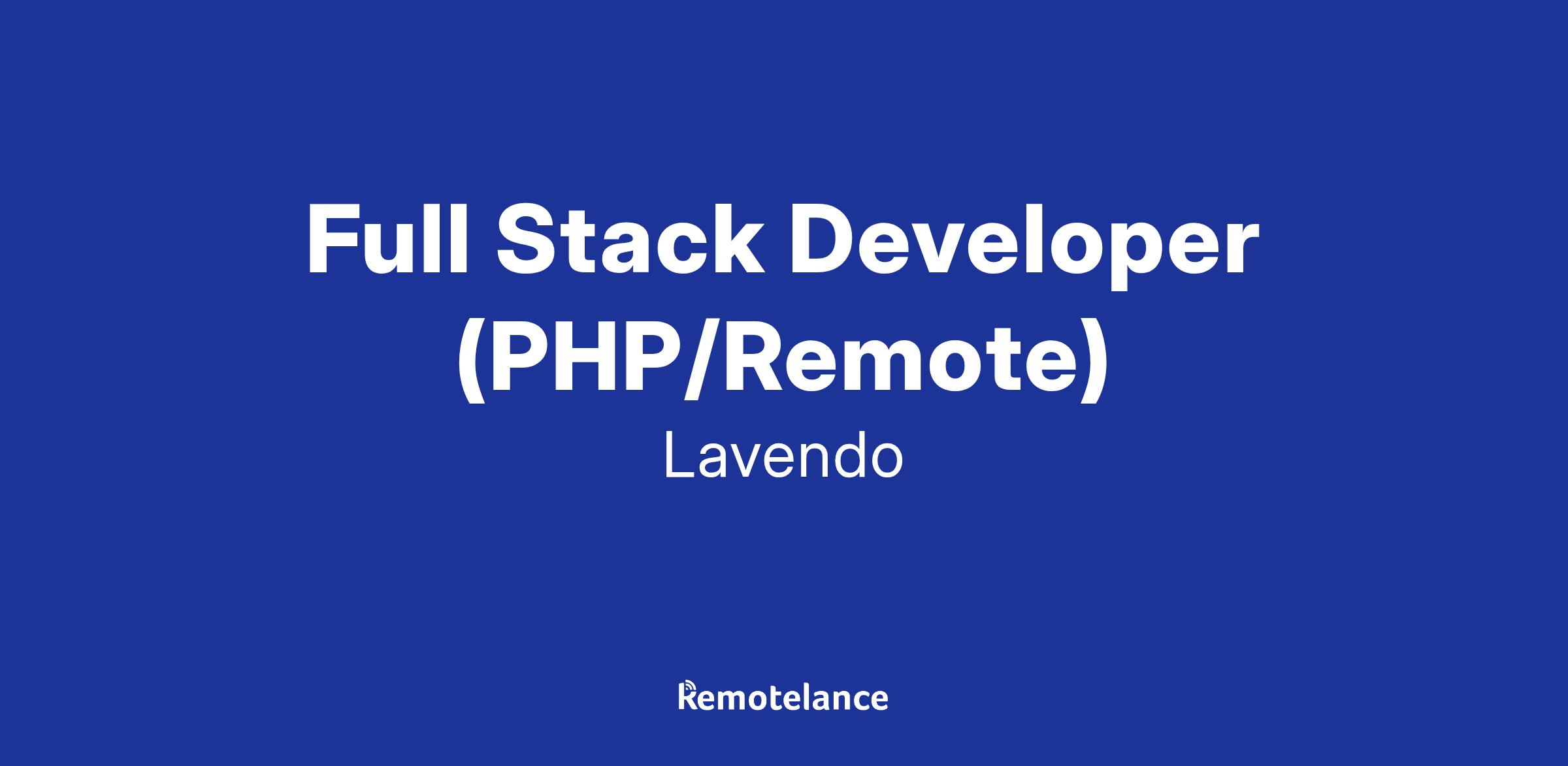 Full Stack Developer (PHP/Remote)

Lavendo

Remotelance